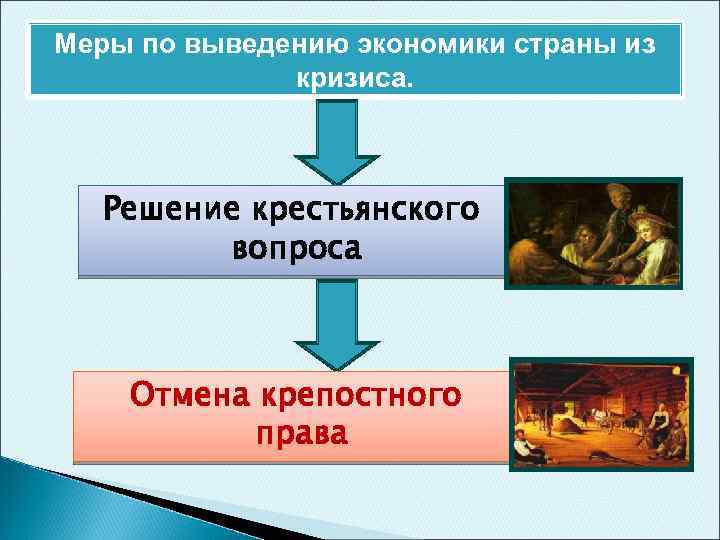 Меры по выведению экономики страны из кризиса.

Решение крестьянского вопроса

Отмена крепостного права